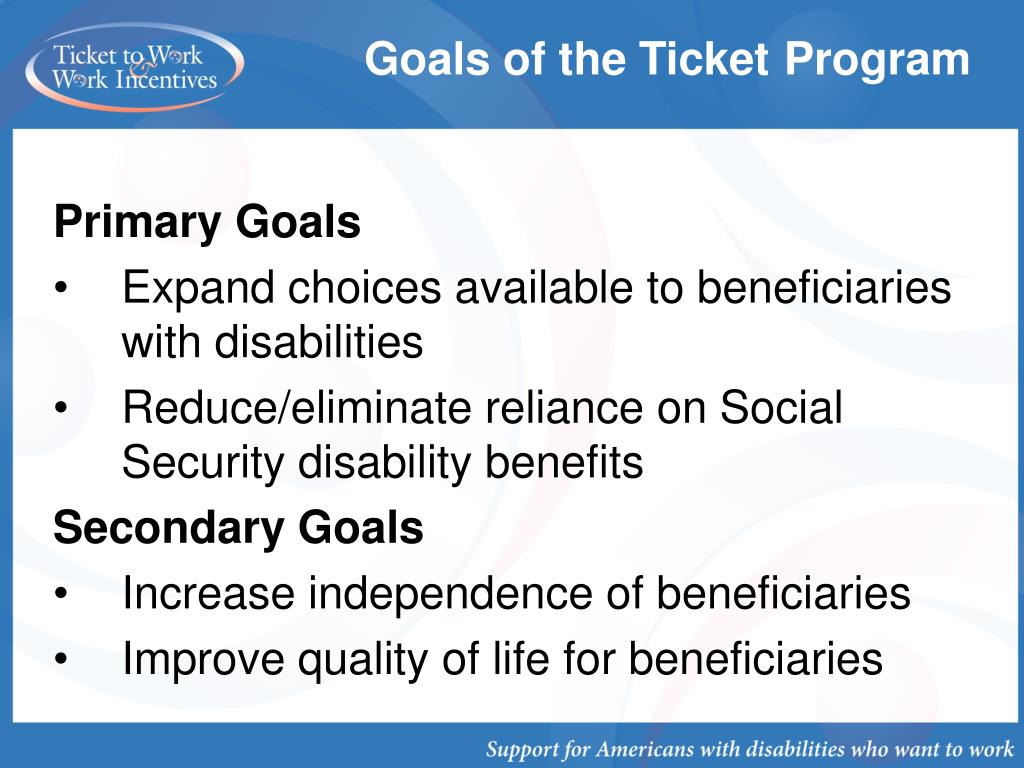 Ticket to Work & Work Incentives

Goals of the Ticket Program

Primary Goals
• Expand choices available to beneficiaries with disabilities
• Reduce/eliminate reliance on Social Security disability benefits

Secondary Goals
• Increase independence of beneficiaries
• Improve quality of life for beneficiaries

Support for Americans with disabilities who want to work